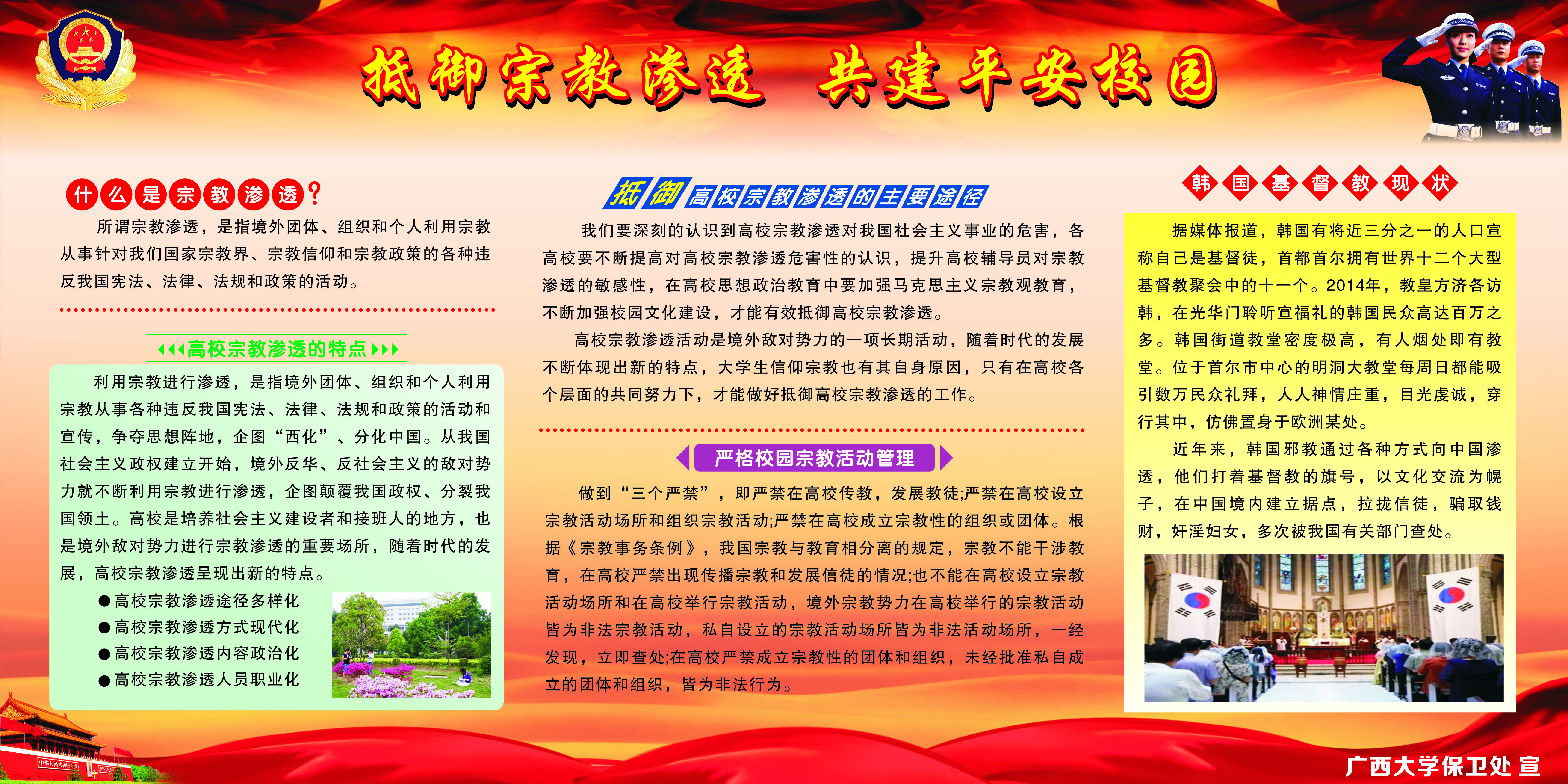 抵御宗教渗透　共建平安校园

什么是宗教渗透？

所谓宗教渗透，是指境外团体、组织和个人利用宗教从事针对我们国家宗教界、宗教信仰和宗教政策的各种违反我国宪法、法律、法规和政策的活动。

高校宗教渗透的特点

利用宗教进行渗透，是指境外团体、组织和个人利用宗教从事各种违反我国宪法、法律、法规和政策的活动和宣传，争夺思想阵地，企图“西化”、分化中国。从我国社会主义政权建立开始，境外反华、反社会主义的敌对势力就不断利用宗教进行渗透，企图颠覆我国政权、分裂我国领土。高校是培养社会主义建设者和接班人的地方，也是境外敌对势力进行宗教渗透的重要场所，随着时代的发展，高校宗教渗透呈现出新的特点。

●高校宗教渗透途径多样化
●高校宗教渗透方式现代化
●高校宗教渗透内容政治化
●高校宗教渗透人员职业化

抵御高校宗教渗透的主要途径

我们要深刻的认识到高校宗教渗透对我国社会主义事业的危害，各高校要不断提高对高校宗教渗透危害性的认识，提升高校辅导员对宗教渗透的敏感性，在高校思想政治教育中要加强马克思主义宗教观教育，不断加强校园文化建设，才能有效抵御高校宗教渗透。

高校宗教渗透活动是境外敌对势力的一项长期活动，随着时代的发展不断体现出新的特点，大学生信仰宗教也有其自身原因，只有在高校各个层面的共同努力下，才能做好抵御高校宗教渗透的工作。

严格校园宗教活动管理

做到“三个严禁”，即严禁在高校传教，发展教徒;严禁在高校设立宗教活动场所和组织宗教活动;严禁在高校成立宗教性的组织或团体。根据《宗教事务条例》，我国宗教与教育相分离的规定，宗教不能干涉教育，在高校严禁出现传播宗教和发展信徒的情况;也不能在高校设立宗教活动场所和在高校举行宗教活动，境外宗教势力在高校举行的宗教活动皆为非法宗教活动，私自设立的宗教活动场所皆为非法活动场所，一经发现，立即查处;在高校严禁成立宗教性的团体和组织，未经批准私自成立的团体和组织，皆为非法行为。

韩国基督教现状

据媒体报道，韩国有将近三分之一的人口宣称自己是基督徒，首都首尔拥有世界十二个大型基督教聚会中的十一个。2014年，教皇方济各访韩，在光华门聆听宣福礼的韩国民众高达百万之多。韩国街道教堂密度极高，有人烟处即有教堂。位于首尔市中心的明洞大教堂每周日都能吸引数万民众礼拜，人人神情庄重，目光虔诚，穿行其中，仿佛置身于欧洲某处。

近年来，韩国邪教通过各种方式向中国渗透，他们打着基督教的旗号，以文化交流为幌子，在中国境内建立据点，拉拢信徒，骗取钱财，奸淫妇女，多次被我国有关部门查处。

广西大学保卫处 宣